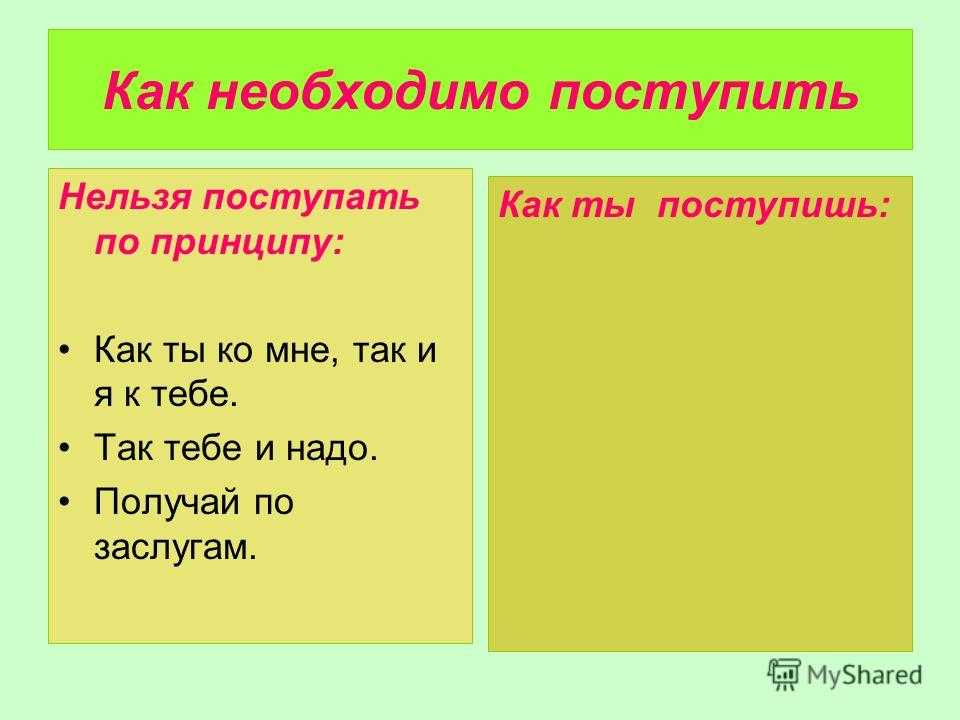 Как необходимо поступить

Нельзя поступать по принципу:

• Как ты ко мне, так и я к тебе.
• Так тебе и надо.
• Получай по заслугам.

Как ты поступишь:

MyShared